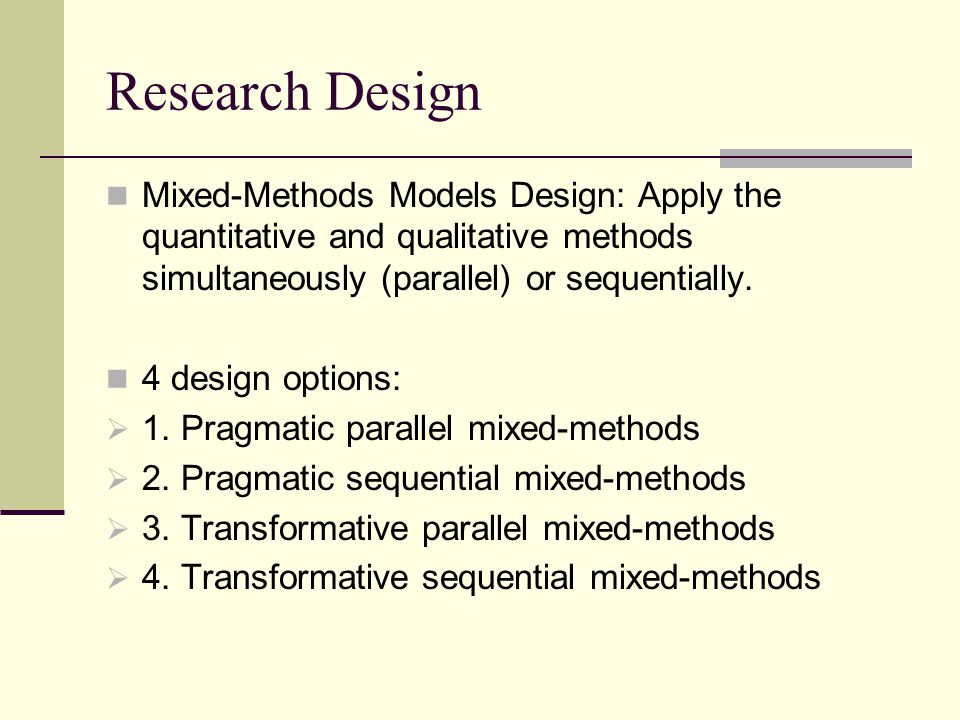 Research Design

Mixed-Methods Models Design: Apply the quantitative and qualitative methods simultaneously (parallel) or sequentially.

4 design options:

1. Pragmatic parallel mixed-methods

2. Pragmatic sequential mixed-methods

3. Transformative parallel mixed-methods

4. Transformative sequential mixed-methods